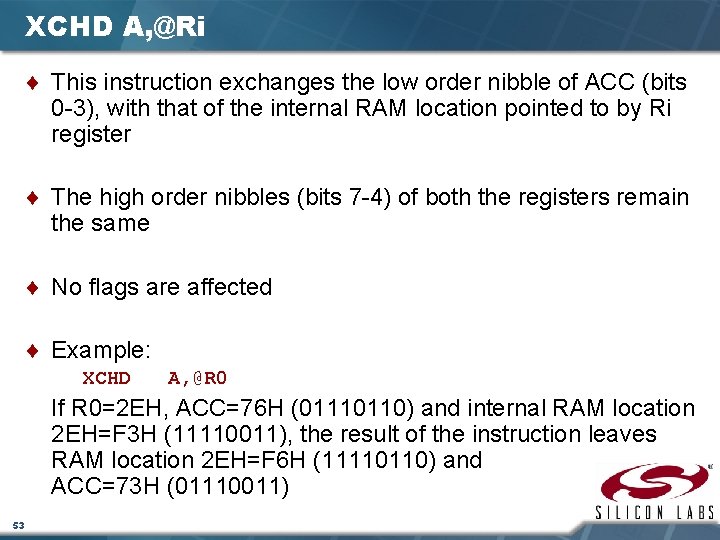 XCHD A,@Ri

♦ This instruction exchanges the low order nibble of ACC (bits 0-3), with that of the internal RAM location pointed to by Ri register

♦ The high order nibbles (bits 7-4) of both the registers remain the same

♦ No flags are affected

♦ Example:
XCHD A,@R0
If R0=2EH, ACC=76H (01110110) and internal RAM location 2EH=F3H (11110011), the result of the instruction leaves RAM location 2EH=F6H (11110110) and ACC=73H (01110011)

SILICON LABS

53